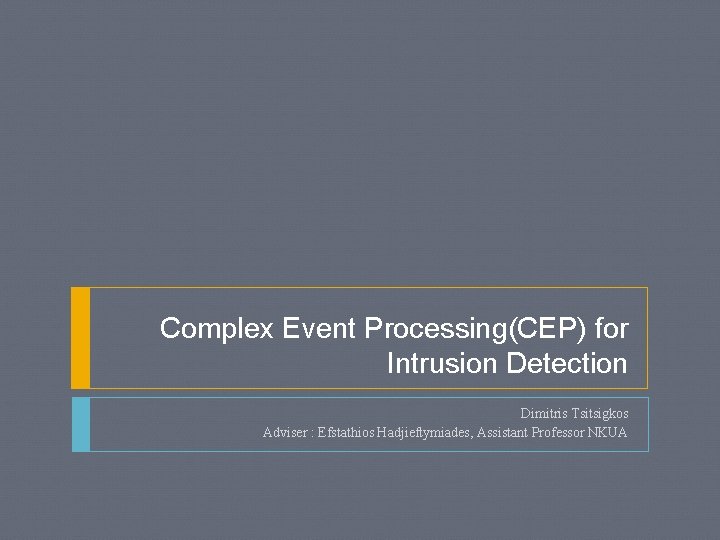 Complex Event Processing(CEP) for Intrusion Detection

Dimitris Tsitsigkos
Adviser : Efstathios Hadjieftymiades, Assistant Professor NKUA